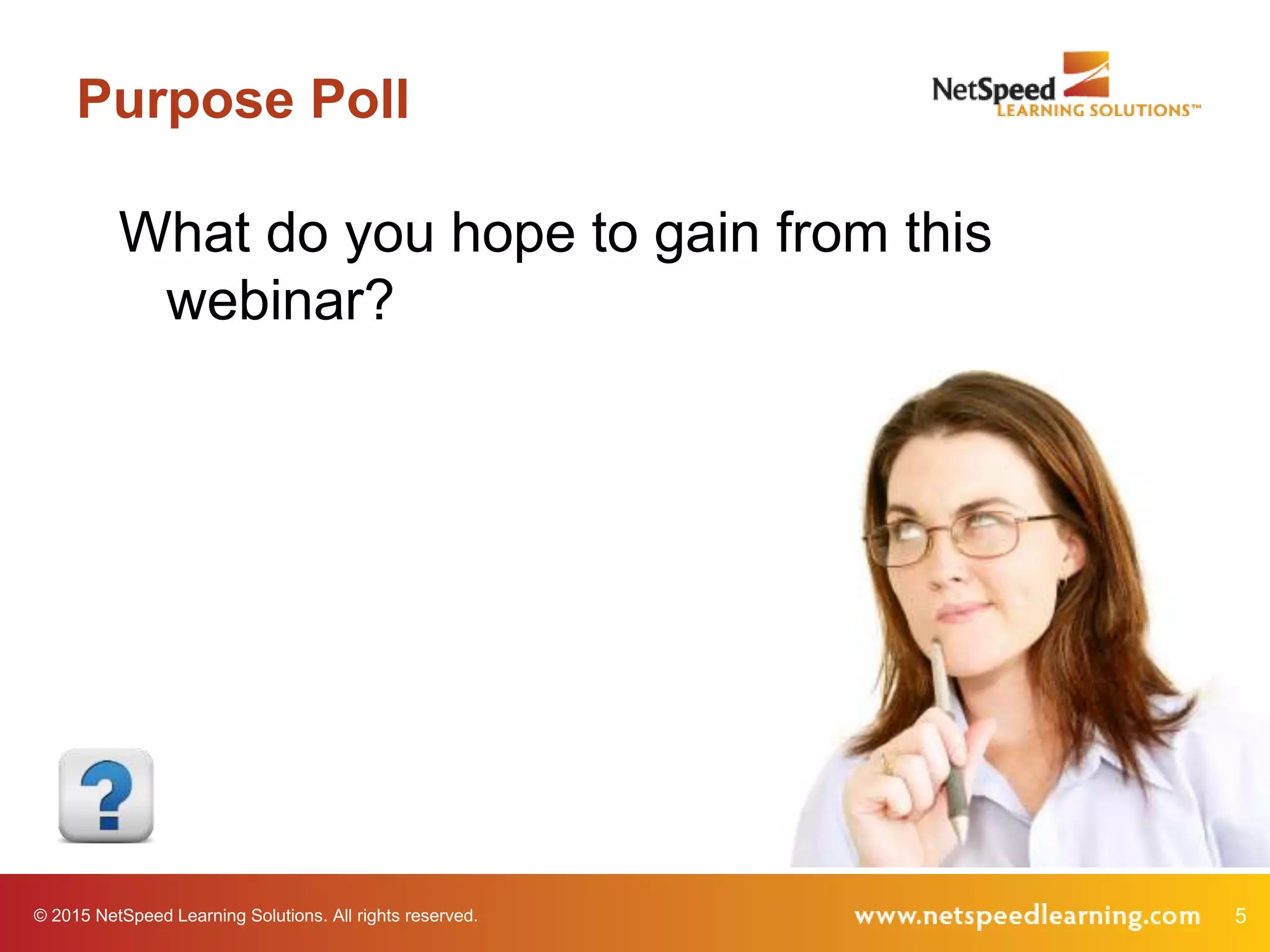 Purpose Poll

NetSpeed LEARNING SOLUTIONS™

What do you hope to gain from this webinar?

?

© 2015 NetSpeed Learning Solutions. All rights reserved.

www.netspeedlearning.com

5